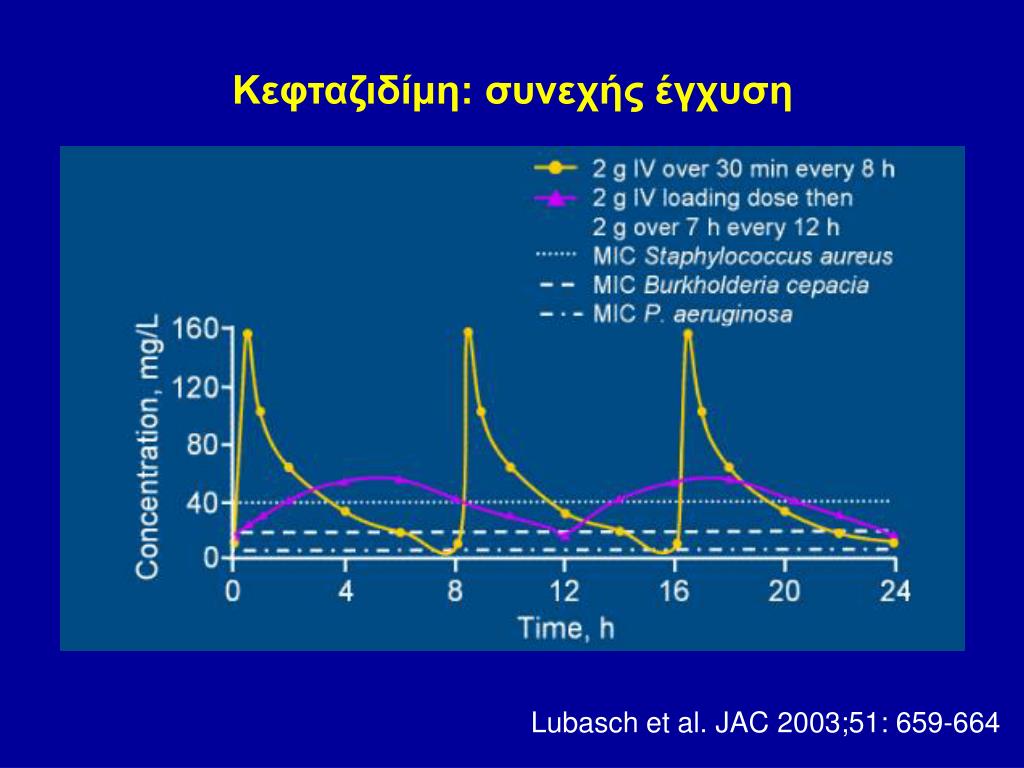 Κεφταζιδίμη: συνεχής έγχυση

2 g IV over 30 min every 8 h
2 g IV loading dose then
2 g over 7 h every 12 h
MIC Staphylococcus aureus
MIC Burkholderia cepacia
MIC P. aeruginosa

Concentration, mg/L
160
120
80
40
0
0
4
8
12
16
20
24
Time, h

Lubasch et al. JAC 2003;51: 659-664